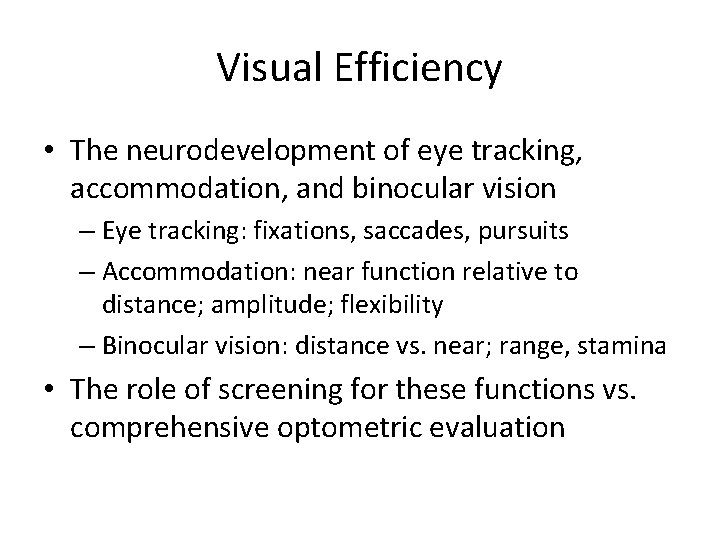 Visual Efficiency

• The neurodevelopment of eye tracking, accommodation, and binocular vision
– Eye tracking: fixations, saccades, pursuits
– Accommodation: near function relative to distance; amplitude; flexibility
– Binocular vision: distance vs. near; range, stamina
• The role of screening for these functions vs. comprehensive optometric evaluation